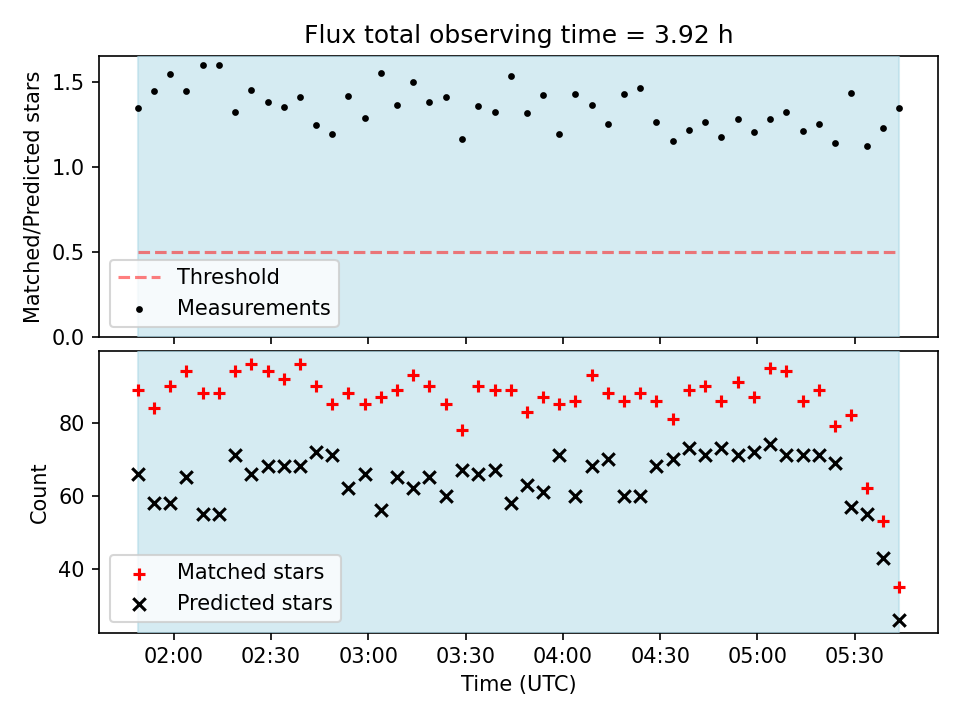 Flux total observing time = 3.92 h

Matched/Predicted stars

1.5
1.0
0.5
0.0

Threshold
Measurements

Count

80
60
40

Matched stars
Predicted stars

02:00 02:30 03:00 03:30 04:00 04:30 05:00 05:30

Time (UTC)